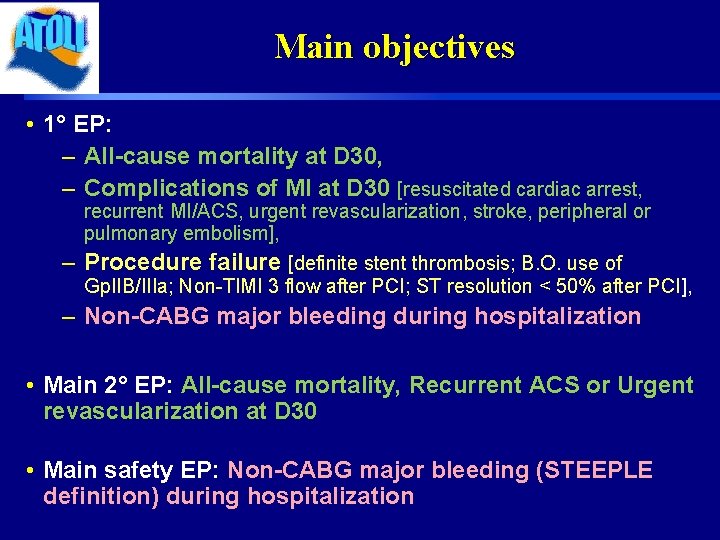 ATOLL

Main objectives

• 1° EP:
– All-cause mortality at D30,
– Complications of MI at D30 [resuscitated cardiac arrest, recurrent MI/ACS, urgent revascularization, stroke, peripheral or pulmonary embolism],
– Procedure failure [definite stent thrombosis; B.O. use of GpIIB/IIIa; Non-TIMI 3 flow after PCI; ST resolution < 50% after PCI],
– Non-CABG major bleeding during hospitalization

• Main 2° EP: All-cause mortality, Recurrent ACS or Urgent revascularization at D30

• Main safety EP: Non-CABG major bleeding (STEEPLE definition) during hospitalization